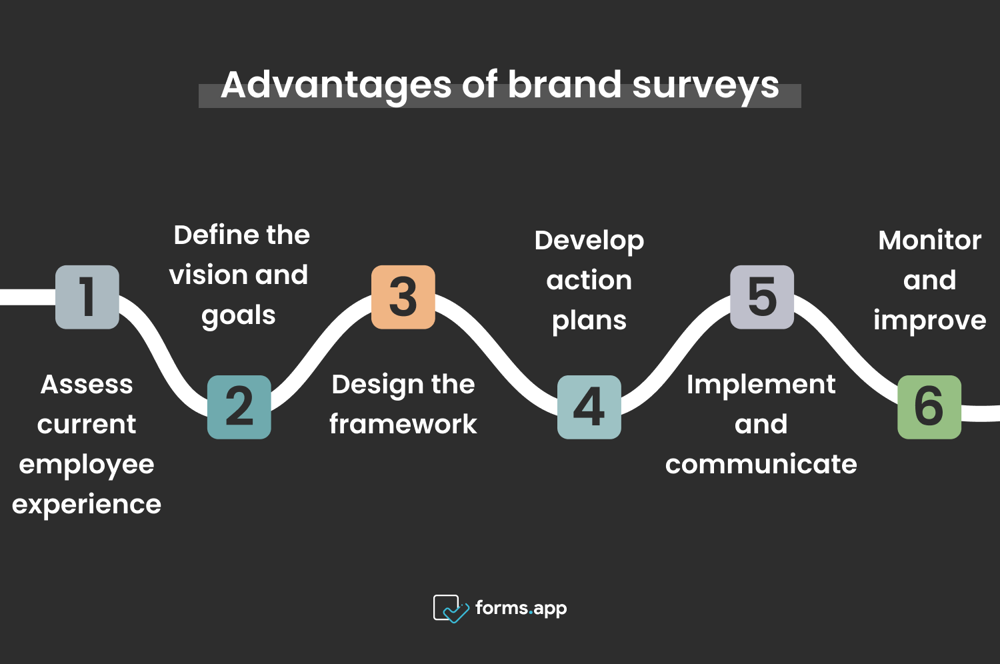 Advantages of brand surveys

1

Assess current employee experience

2

Define the vision and goals

3

Design the framework

4

Develop action plans

5

Implement and communicate

6

Monitor and improve

forms.app